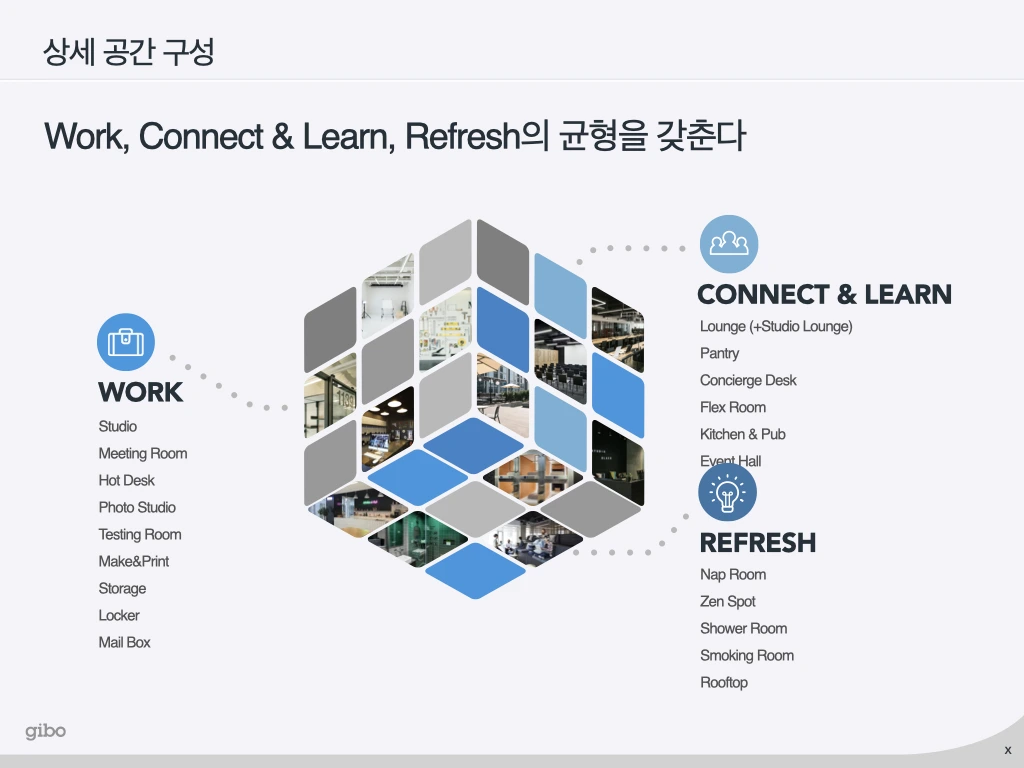 상세 공간 구성

Work, Connect & Learn, Refresh의 균형을 갖춘다

WORK
Studio
Meeting Room
Hot Desk
Photo Studio
Testing Room
Make&Print
Storage
Locker
Mail Box

CONNECT & LEARN
Lounge (+Studio Lounge)
Pantry
Concierge Desk
Flex Room
Kitchen & Pub
Event Hall

REFRESH
Nap Room
Zen Spot
Shower Room
Smoking Room
Rooftop

gibo

x